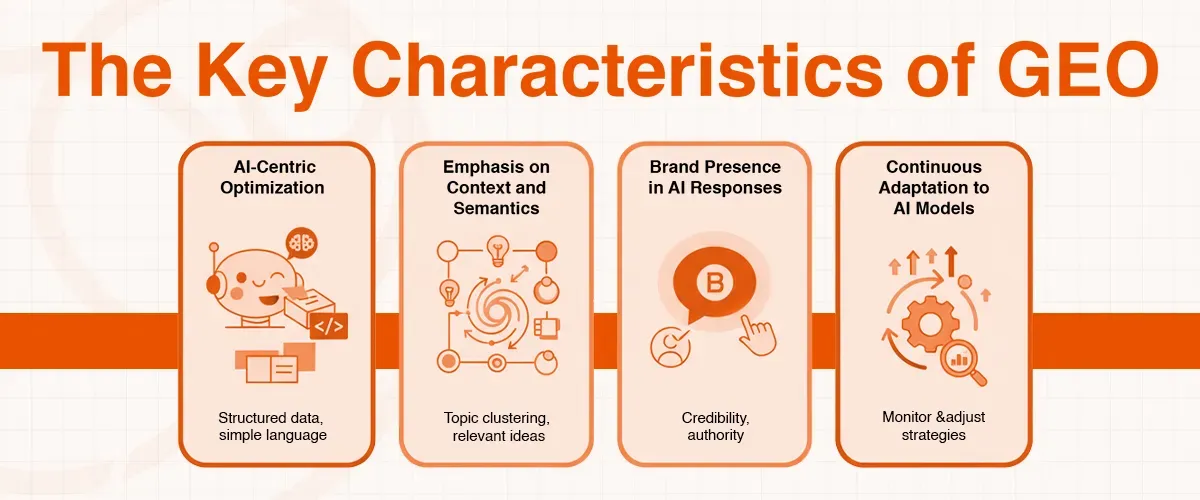 The Key Characteristics of GEO

AI-Centric Optimization

</>

Structured data, simple language

Emphasis on Context and Semantics

Topic clustering, relevant ideas

Brand Presence in AI Responses

B

Credibility, authority

Continuous Adaptation to AI Models

Monitor &adjust strategies